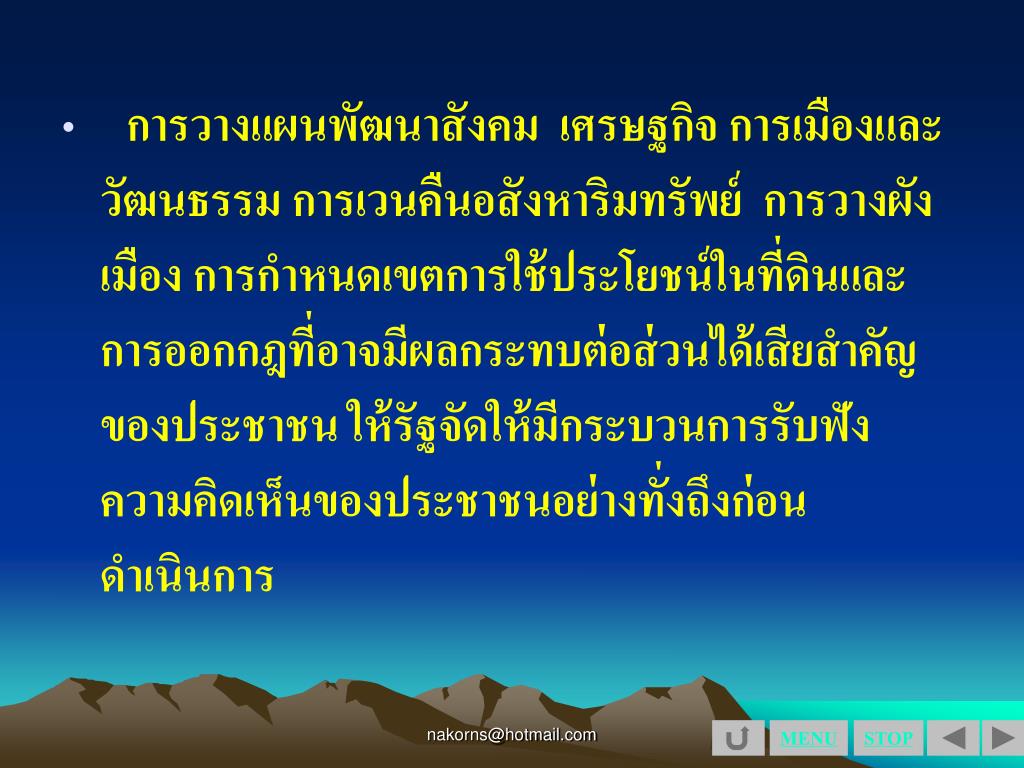 • การวางแผนพัฒนาสังคม เศรษฐกิจ การเมืองและวัฒนธรรม การเวนคืนอสังหาริมทรัพย์ การวางผังเมือง การกำหนดเขตการใช้ประโยชน์ในที่ดินและการออกกฎที่อาจมีผลกระทบต่อส่วนได้เสียสำคัญของประชาชน ให้รัฐจัดให้มีกระบวนการรับฟังความคิดเห็นของประชาชนอย่างทั่งถึงก่อนดำเนินการ

nakorns@hotmail.com

MENU STOP